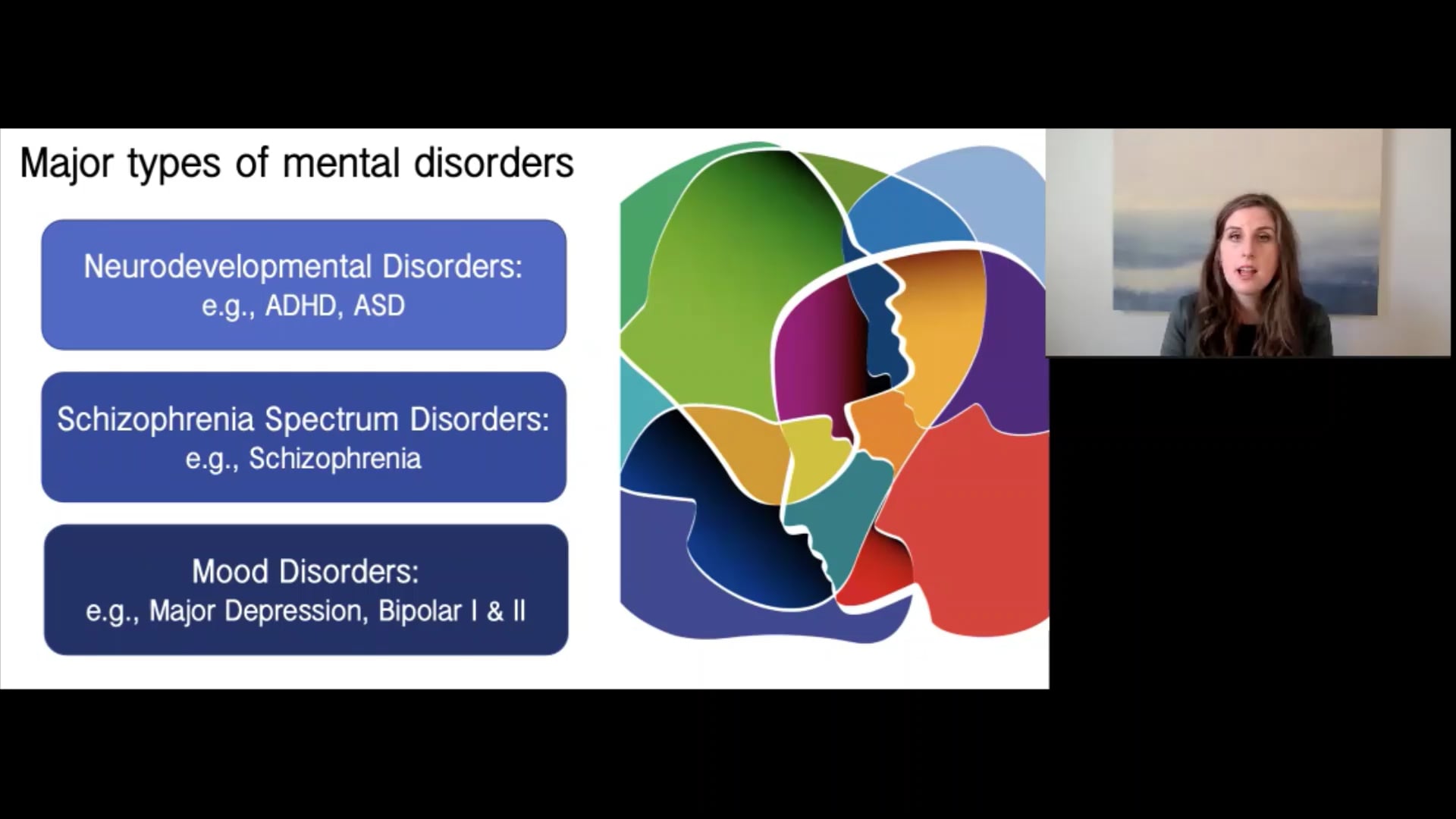 Major types of mental disorders

Neurodevelopmental Disorders:
e.g., ADHD, ASD

Schizophrenia Spectrum Disorders:
e.g., Schizophrenia

Mood Disorders:
e.g., Major Depression, Bipolar I & II